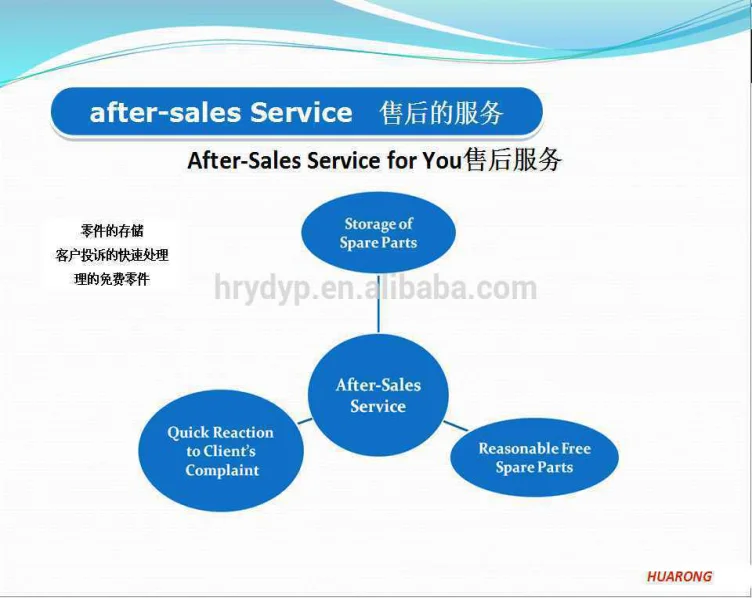 after-sales Service 售后的服务

After-Sales Service for You售后服务

零件的存储
客户投诉的快速处理
理的免费零件

Storage of Spare Parts

hrydyp.en.alibaba.com

After-Sales Service

Quick Reaction to Client's Complaint

Reasonable Free Spare Parts

HUARONG